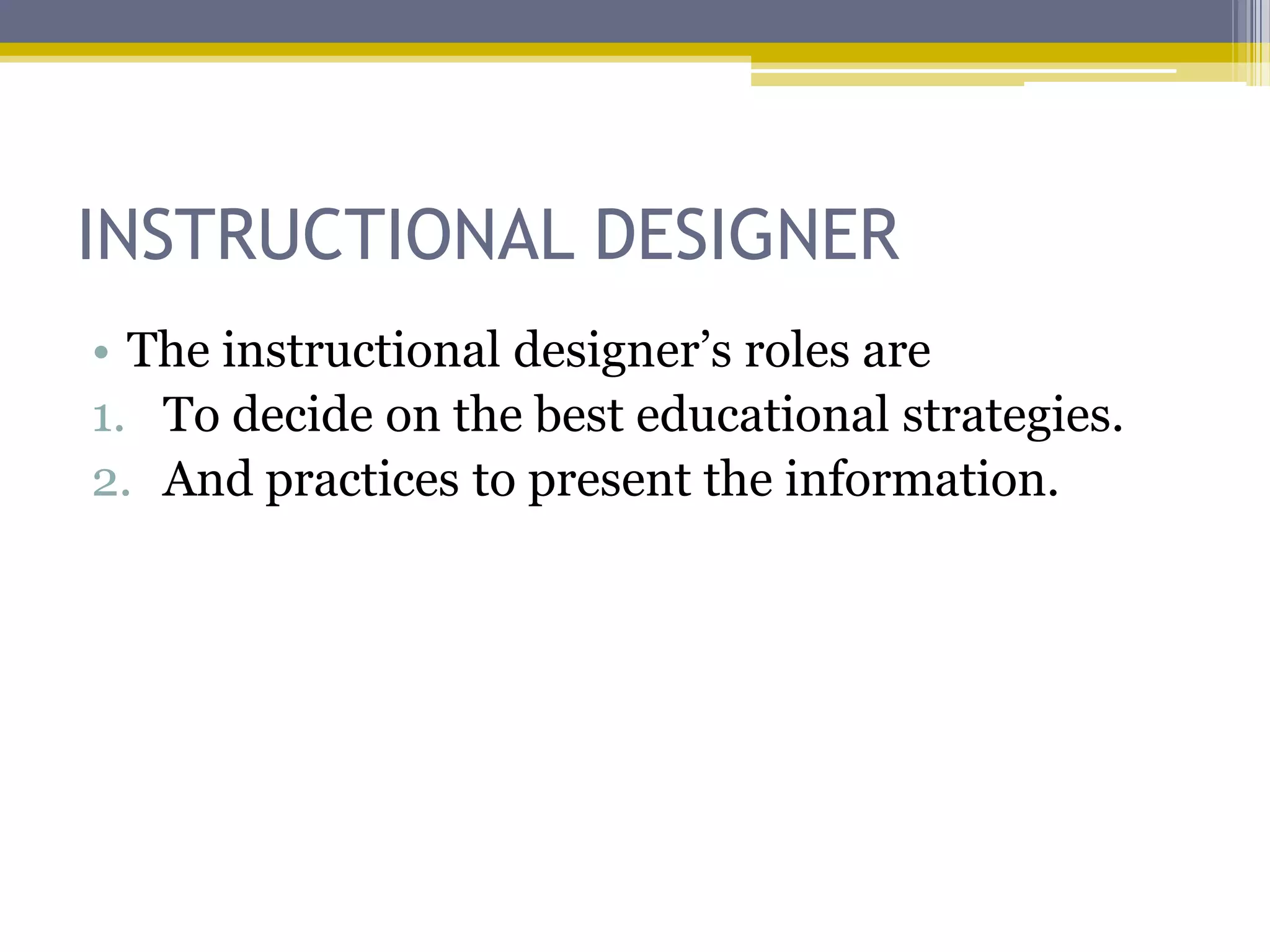 INSTRUCTIONAL DESIGNER

• The instructional designer’s roles are

1. To decide on the best educational strategies.
2. And practices to present the information.